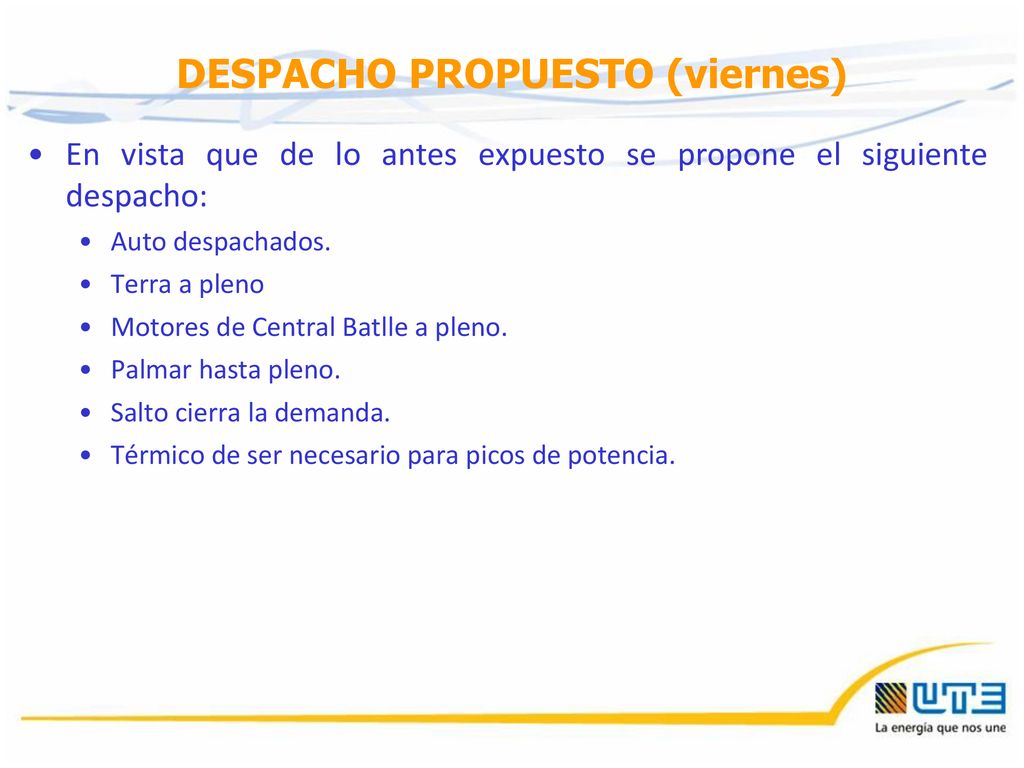 DESPACHO PROPUESTO (viernes)

• En vista que de lo antes expuesto se propone el siguiente despacho:

• Auto despachados.
• Terra a pleno
• Motores de Central Batlle a pleno.
• Palmar hasta pleno.
• Salto cierra la demanda.
• Térmico de ser necesario para picos de potencia.

UTE
La energía que nos une